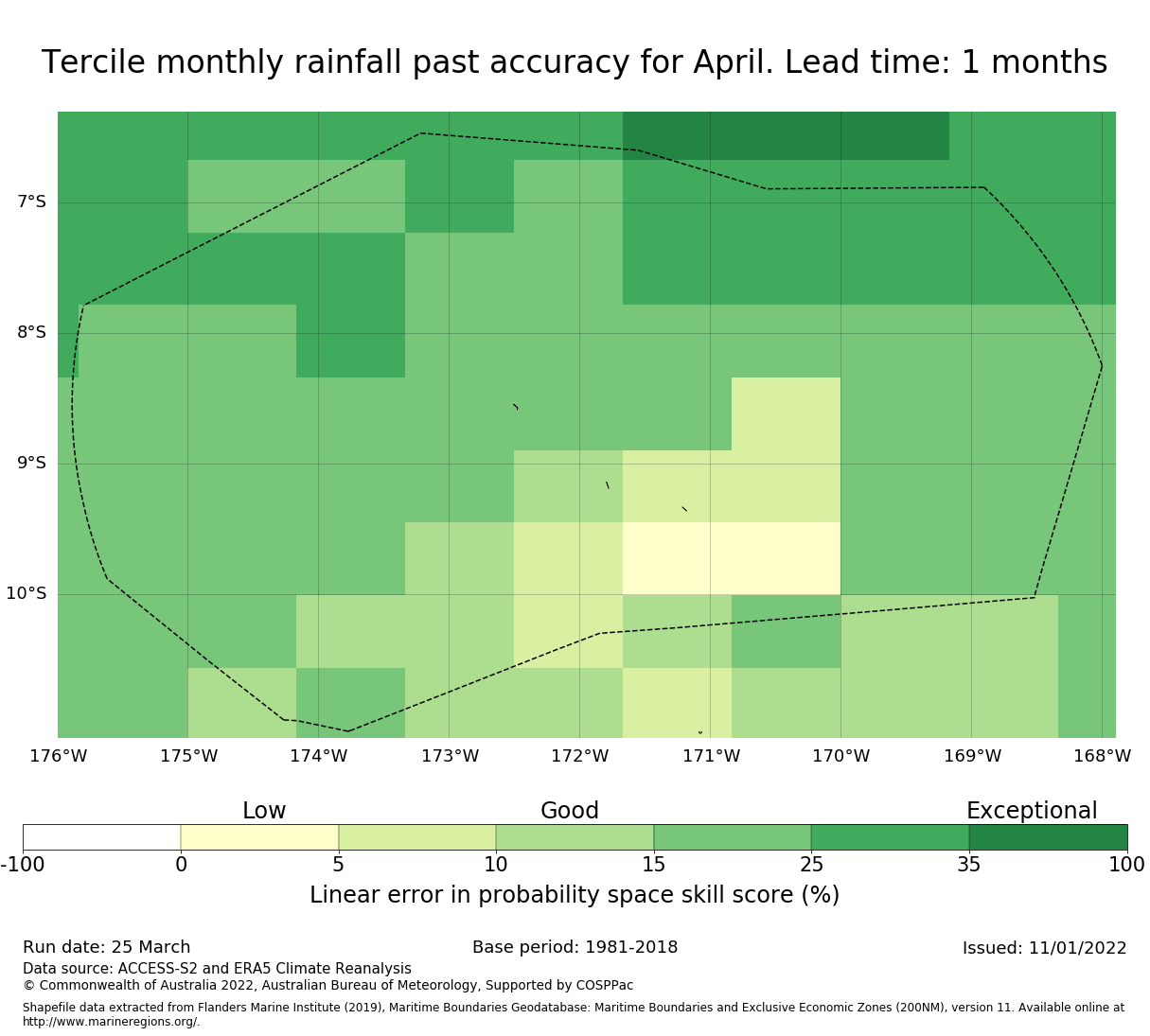 Tercile monthly rainfall past accuracy for April. Lead time: 1 months

7°S
8°S
9°S
10°S

176°W 175°W 174°W 173°W 172°W 171°W 170°W 169°W 168°W

Low Good Exceptional

-100 0 5 10 15 25 35 100

Linear error in probability space skill score (%)

Run date: 25 March
Base period: 1981-2018
Issued: 11/01/2022

Data source: ACCESS-S2 and ERA5 Climate Reanalysis
© Commonwealth of Australia 2022, Australian Bureau of Meteorology, Supported by COSPPac

Shapefile data extracted from Flanders Marine Institute (2019), Maritime Boundaries Geodatabase: Maritime Boundaries and Exclusive Economic Zones (200NM), version 11. Available online at http://www.marineregions.org/.